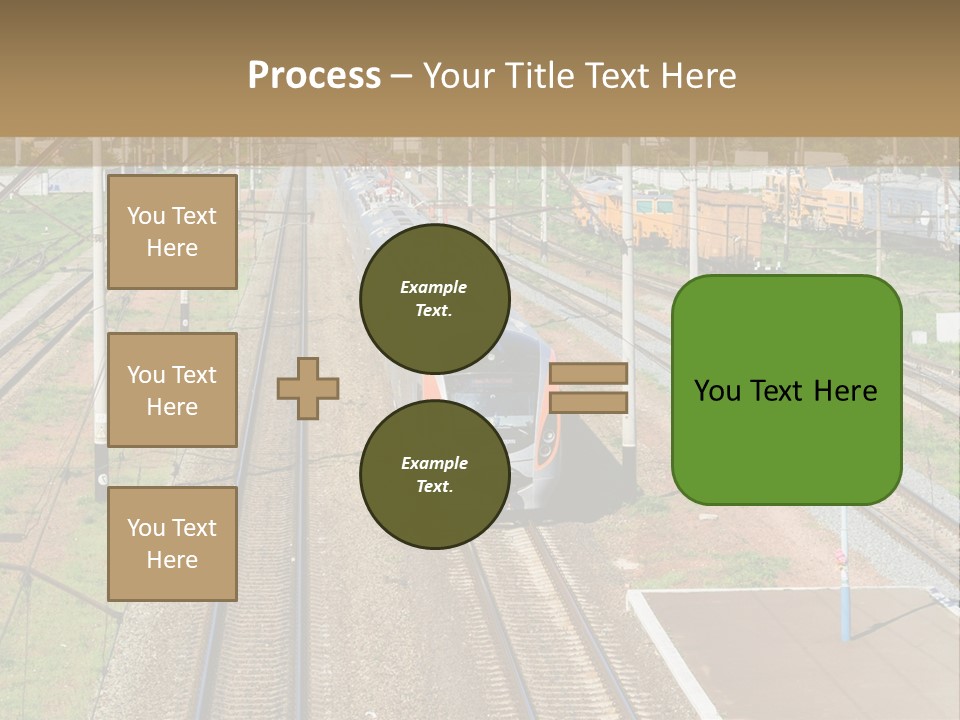 Process – Your Title Text Here

You Text Here

You Text Here

You Text Here

Example Text.

Example Text.

You Text Here